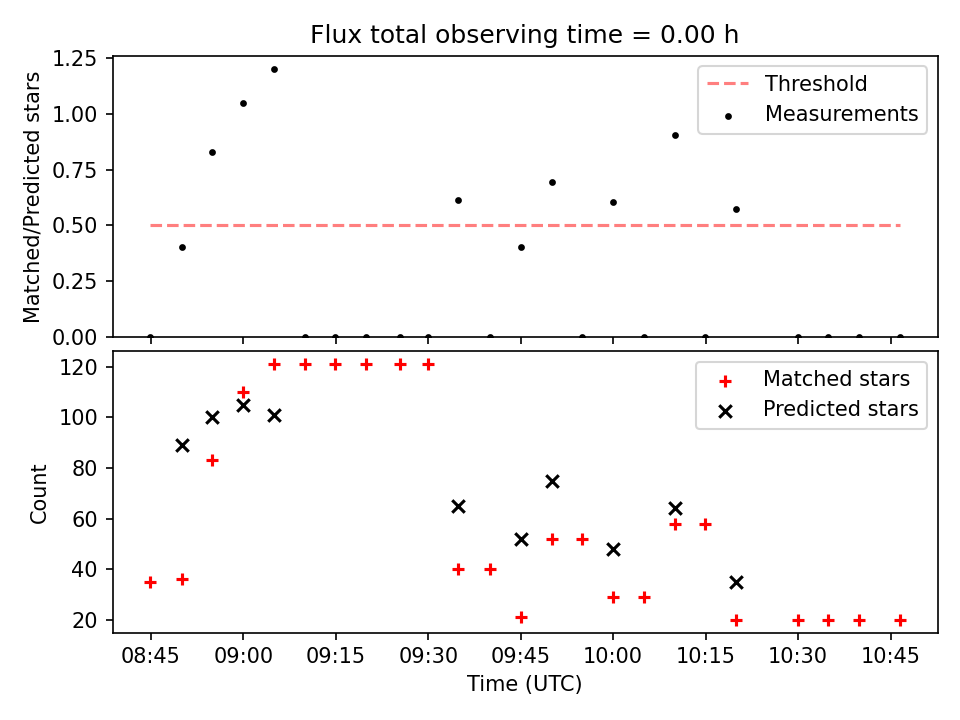 Flux total observing time = 0.00 h

Matched/Predicted stars

1.25
1.00
0.75
0.50
0.25
0.00

Threshold
Measurements

Count

120
100
80
60
40
20

Matched stars
Predicted stars

08:45 09:00 09:15 09:30 09:45 10:00 10:15 10:30 10:45

Time (UTC)